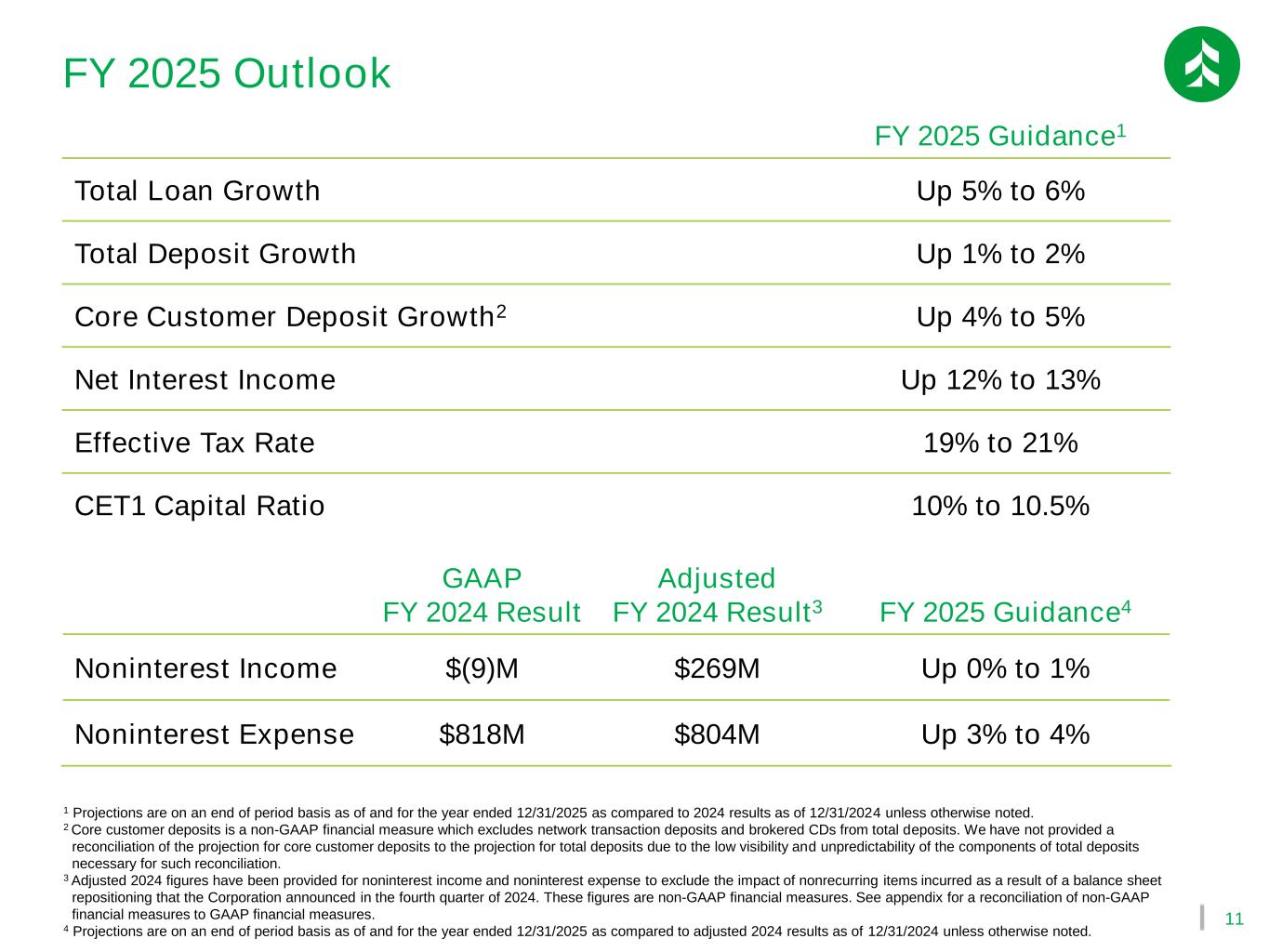 FY 2025 Outlook

| | FY 2025 Guidance$^1$ |
|---|---|
| Total Loan Growth | Up 5% to 6% |
| Total Deposit Growth | Up 1% to 2% |
| Core Customer Deposit Growth$^2$ | Up 4% to 5% |
| Net Interest Income | Up 12% to 13% |
| Effective Tax Rate | 19% to 21% |
| CET1 Capital Ratio | 10% to 10.5% |

| | GAAP FY 2024 Result | Adjusted FY 2024 Result$^3$ | FY 2025 Guidance$^4$ |
|---|---|---|---|
| Noninterest Income | \$(9)M | \$269M | Up 0% to 1% |
| Noninterest Expense | \$818M | \$804M | Up 3% to 4% |

$^1$ Projections are on an end of period basis as of and for the year ended 12/31/2025 as compared to 2024 results as of 12/31/2024 unless otherwise noted.
$^2$ Core customer deposits is a non-GAAP financial measure which excludes network transaction deposits and brokered CDs from total deposits. We have not provided a reconciliation of the projection for core customer deposits to the projection for total deposits due to the low visibility and unpredictability of the components of total deposits necessary for such reconciliation.
$^3$ Adjusted 2024 figures have been provided for noninterest income and noninterest expense to exclude the impact of nonrecurring items incurred as a result of a balance sheet repositioning that the Corporation announced in the fourth quarter of 2024. These figures are non-GAAP financial measures. See appendix for a reconciliation of non-GAAP financial measures to GAAP financial measures.
$^4$ Projections are on an end of period basis as of and for the year ended 12/31/2025 as compared to adjusted 2024 results as of 12/31/2024 unless otherwise noted.

11